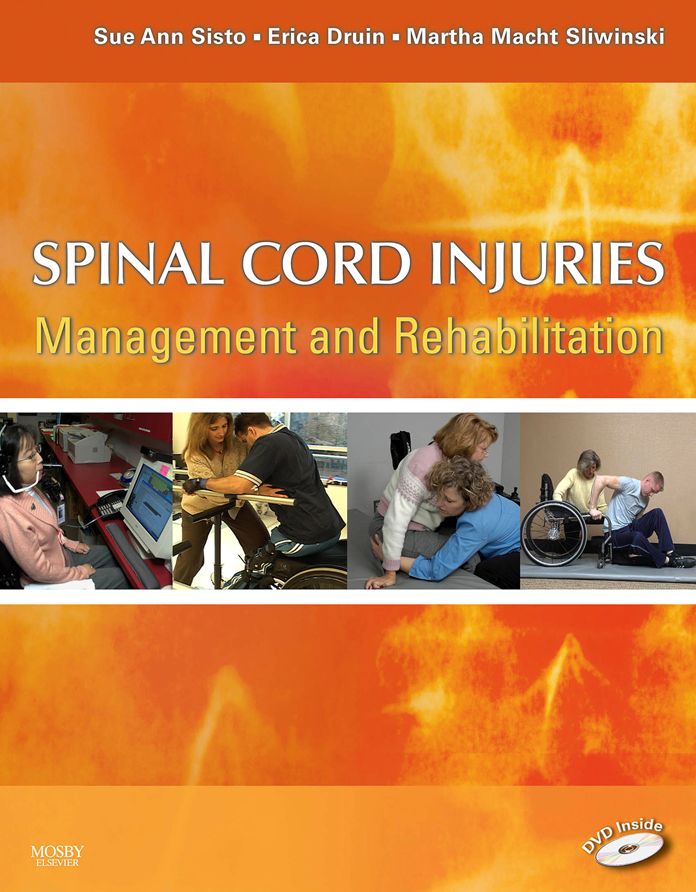 Sue Ann Sisto ▪ Erica Druin ▪ Martha Macht Sliwinski

SPINAL CORD INJURIES
Management and Rehabilitation

MOSBY
ELSEVIER

DVD Inside